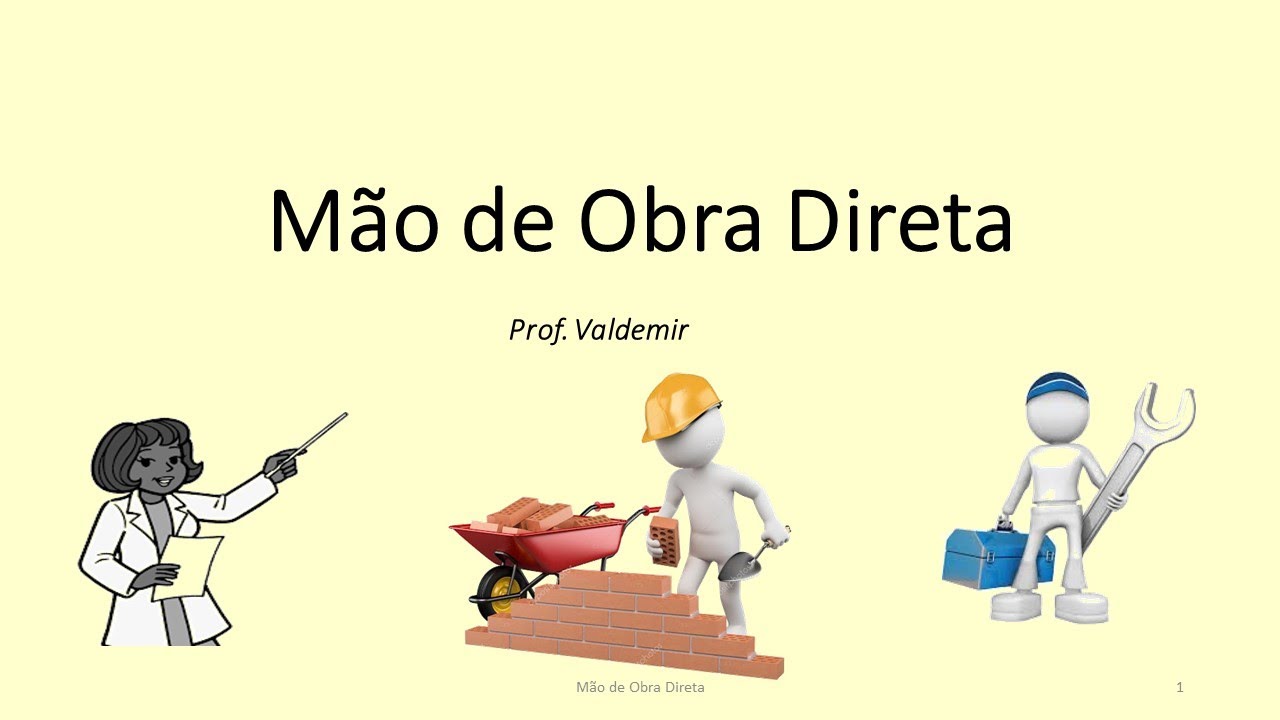 Mão de Obra Direta

Prof. Valdemir

Mão de Obra Direta

1